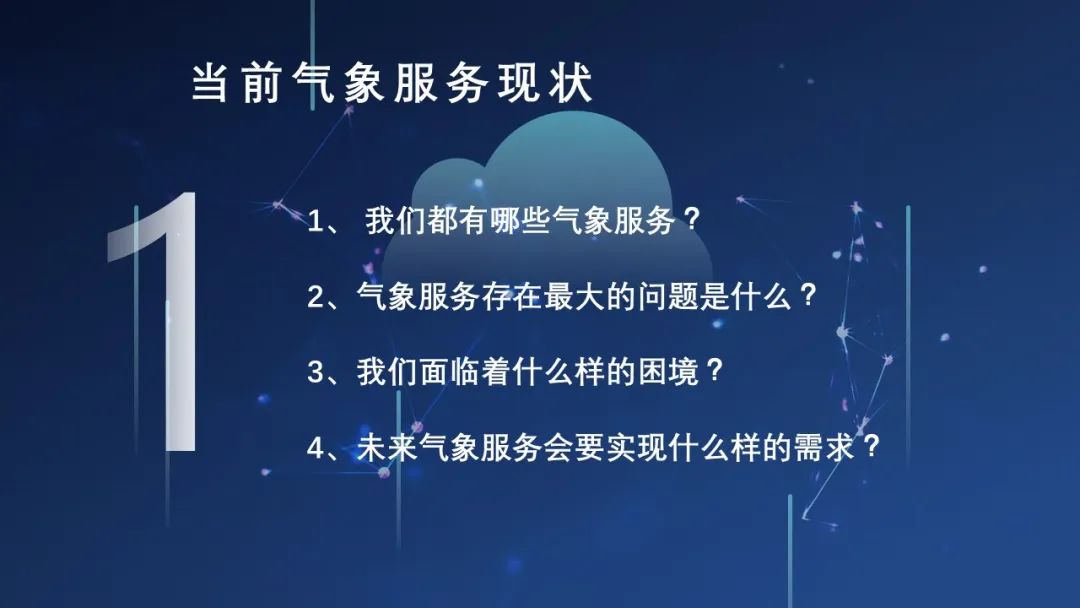 当前气象服务现状

1

1、 我们都有哪些气象服务？

2、气象服务存在最大的问题是什么？

3、我们面临着什么样的困境？

4、未来气象服务会要实现什么样的需求？